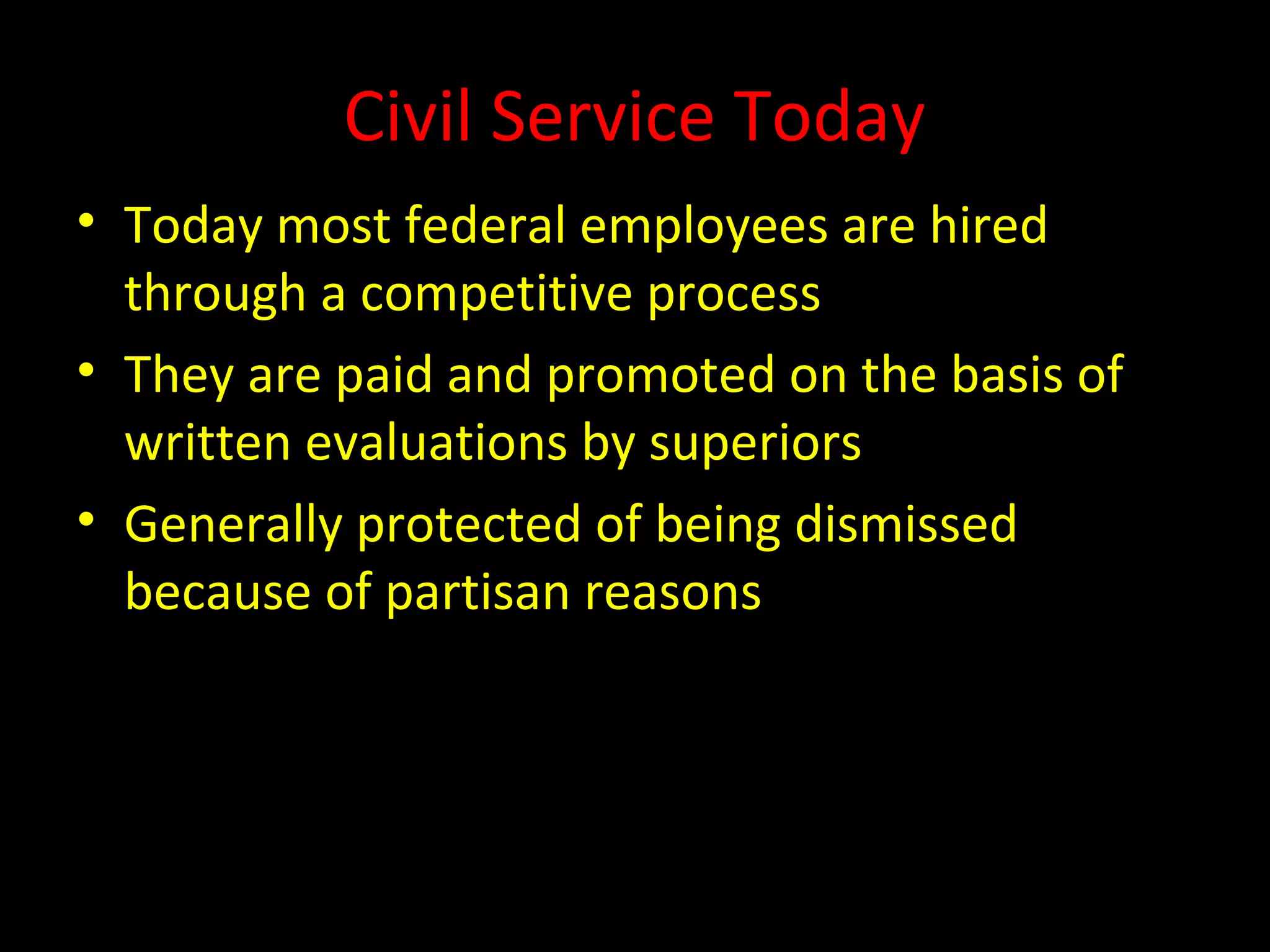 Civil Service Today

• Today most federal employees are hired through a competitive process
• They are paid and promoted on the basis of written evaluations by superiors
• Generally protected of being dismissed because of partisan reasons